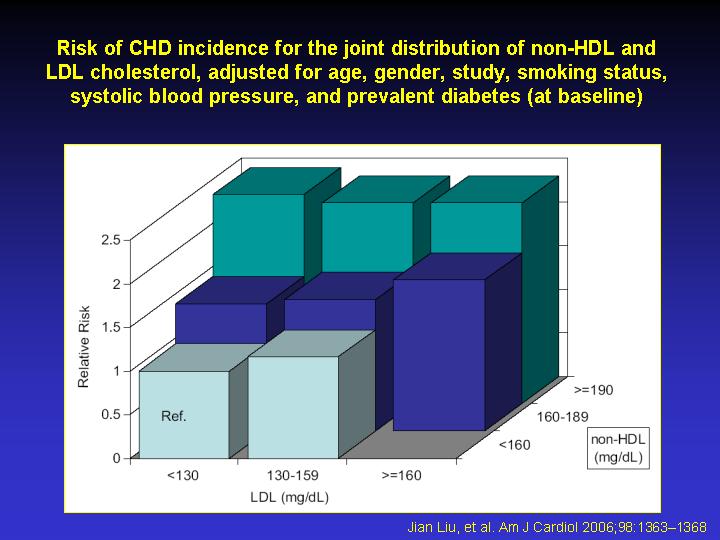 Risk of CHD incidence for the joint distribution of non-HDL and LDL cholesterol, adjusted for age, gender, study, smoking status, systolic blood pressure, and prevalent diabetes (at baseline)

Relative Risk

2.5
2
1.5
1
0.5
0

Ref.

<130
130-159
>=160

LDL (mg/dL)

>=190
160-189
<160

non-HDL (mg/dL)

Jian Liu, et al. Am J Cardiol 2006;98:1363–1368